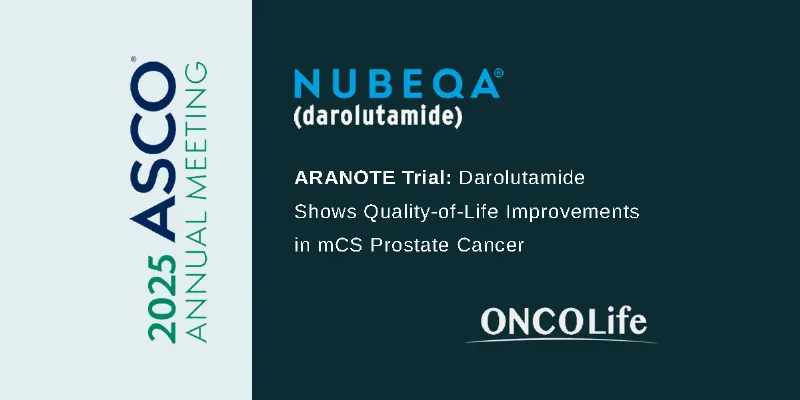 2025 ASCO® ANNUAL MEETING

NUBEQA®
(darolutamide)

ARANOTE Trial: Darolutamide Shows Quality-of-Life Improvements in mCS Prostate Cancer

ONCOLife